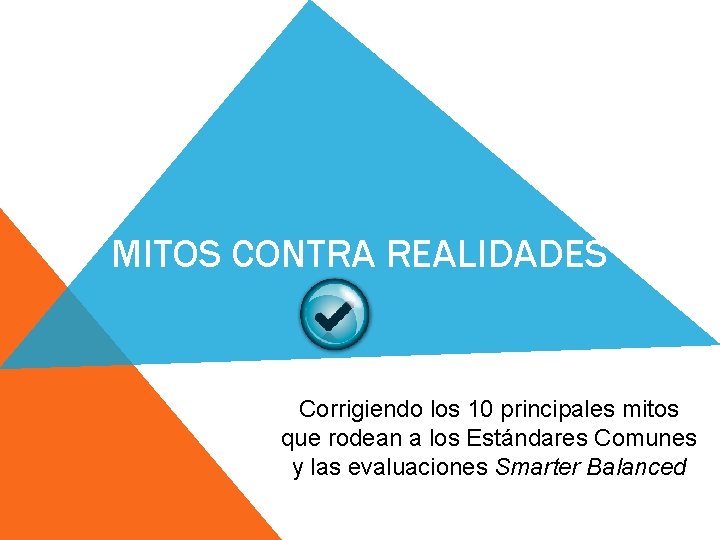 MITOS CONTRA REALIDADES

Corrigiendo los 10 principales mitos que rodean a los Estándares Comunes y las evaluaciones Smarter Balanced